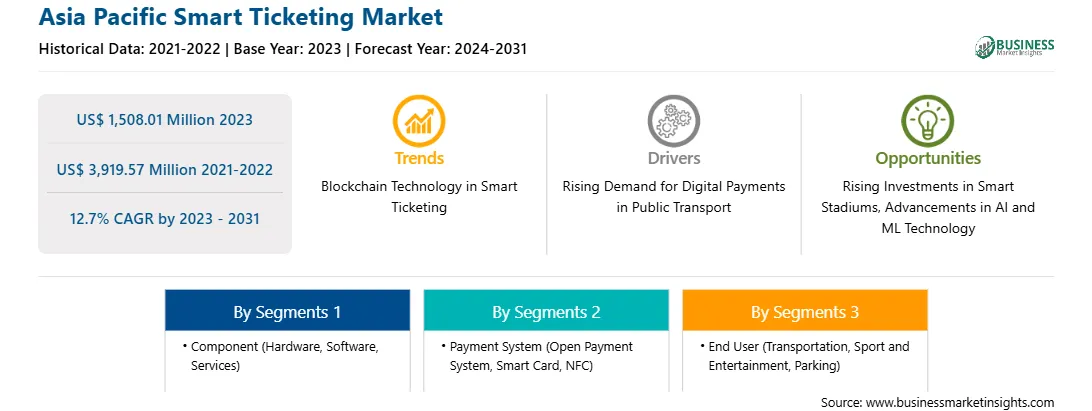 Asia Pacific Smart Ticketing Market

Historical Data: 2021-2022 | Base Year: 2023 | Forecast Year: 2024-2031

BUSINESS
Market Insights

US$ 1,508.01 Million 2023

US$ 3,919.57 Million 2021-2022

12.7% CAGR by 2023 - 2031

Trends
Blockchain Technology in Smart Ticketing

Drivers
Rising Demand for Digital Payments in Public Transport

Opportunities
Rising Investments in Smart Stadiums, Advancements in AI and ML Technology

By Segments 1
• Component (Hardware, Software, Services)

By Segments 2
• Payment System (Open Payment System, Smart Card, NFC)

By Segments 3
• End User (Transportation, Sport and Entertainment, Parking)

Source: www.businessmarketinsights.com